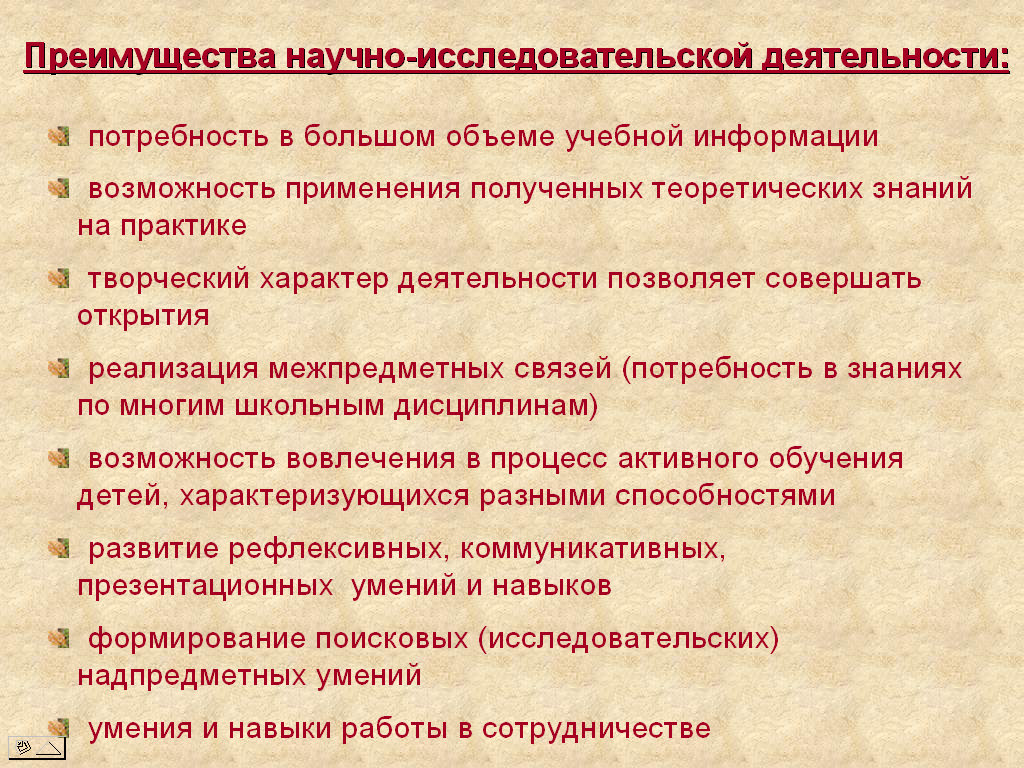 Преимущества научно-исследовательской деятельности:

потребность в большом объеме учебной информации

возможность применения полученных теоретических знаний на практике

творческий характер деятельности позволяет совершать открытия

реализация межпредметных связей (потребность в знаниях по многим школьным дисциплинам)

возможность вовлечения в процесс активного обучения детей, характеризующихся разными способностями

развитие рефлексивных, коммуникативных, презентационных умений и навыков

формирование поисковых (исследовательских) надпредметных умений

умения и навыки работы в сотрудничестве